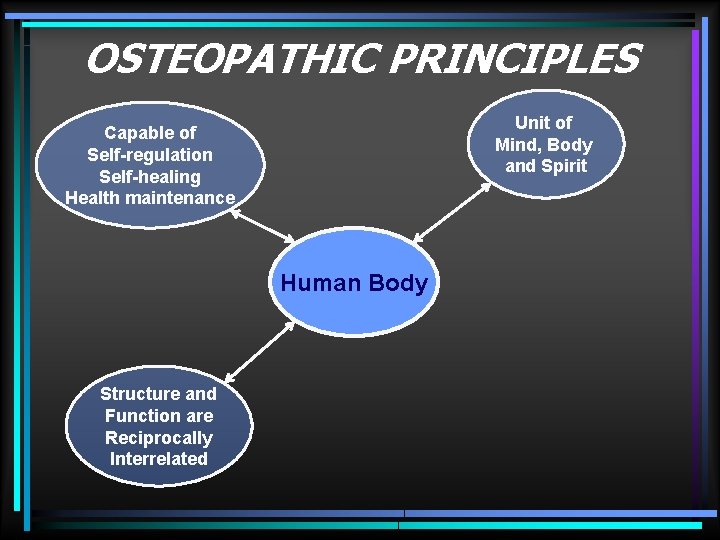 OSTEOPATHIC PRINCIPLES

Capable of
Self-regulation
Self-healing
Health maintenance

Unit of
Mind, Body
and Spirit

Human Body

Structure and
Function are
Reciprocally
Interrelated